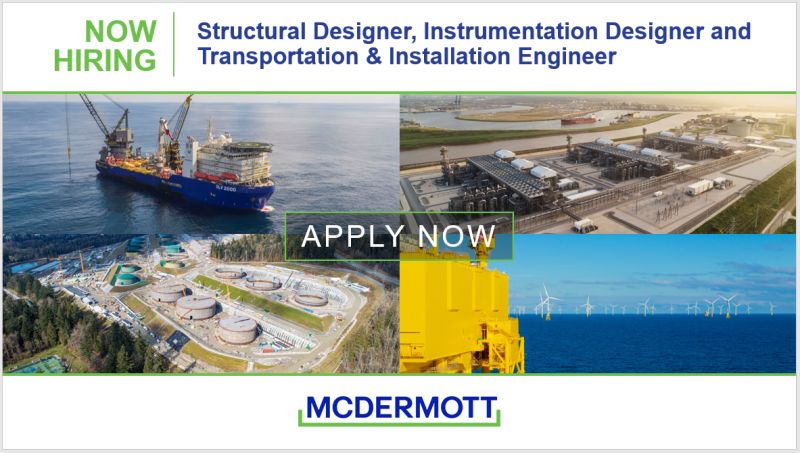 NOW HIRING

Structural Designer, Instrumentation Designer and Transportation & Installation Engineer

APPLY NOW

MCDERMOTT